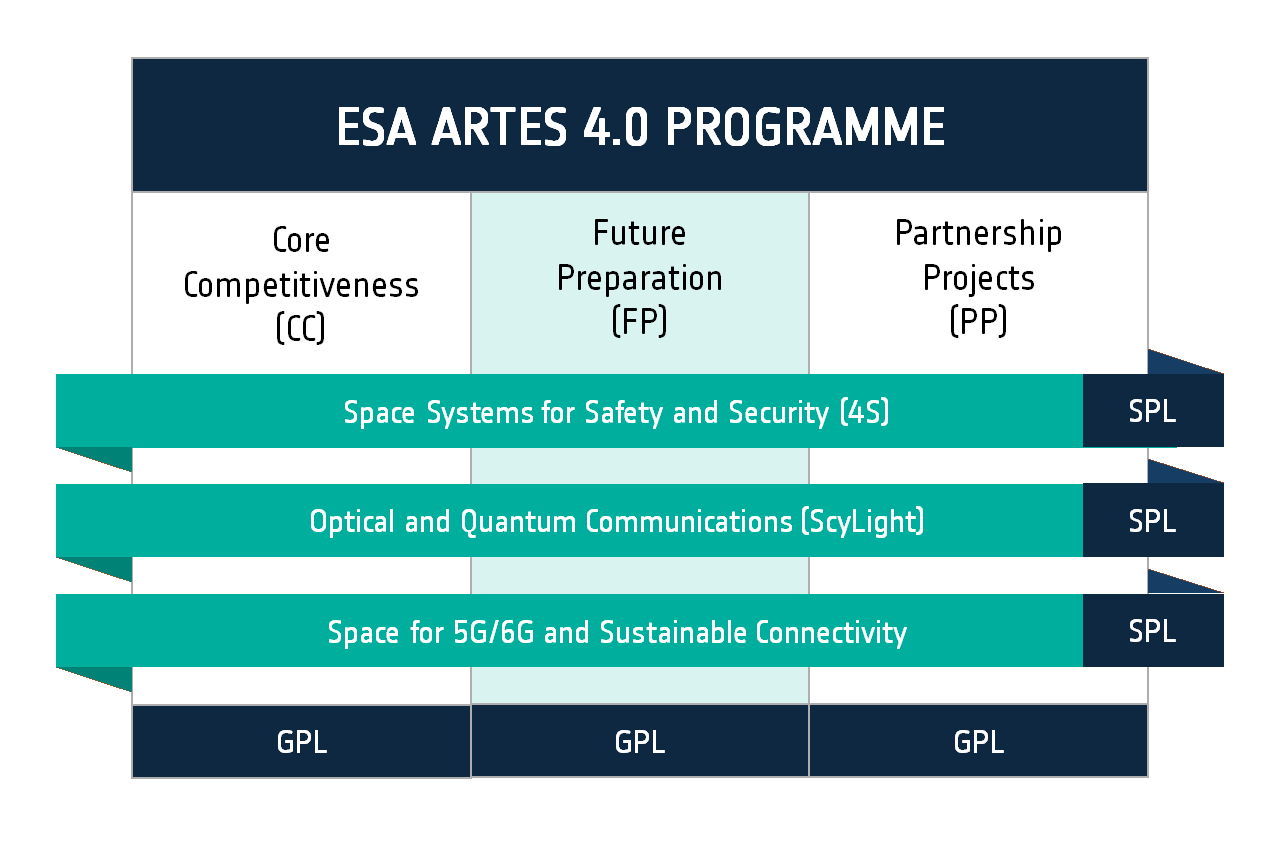 ESA ARTES 4.0 PROGRAMME

Core Competitiveness (CC)

Future Preparation (FP)

Partnership Projects (PP)

Space Systems for Safety and Security (4S)

SPL

Optical and Quantum Communications (ScyLight)

SPL

Space for 5G/6G and Sustainable Connectivity

SPL

GPL

GPL

GPL